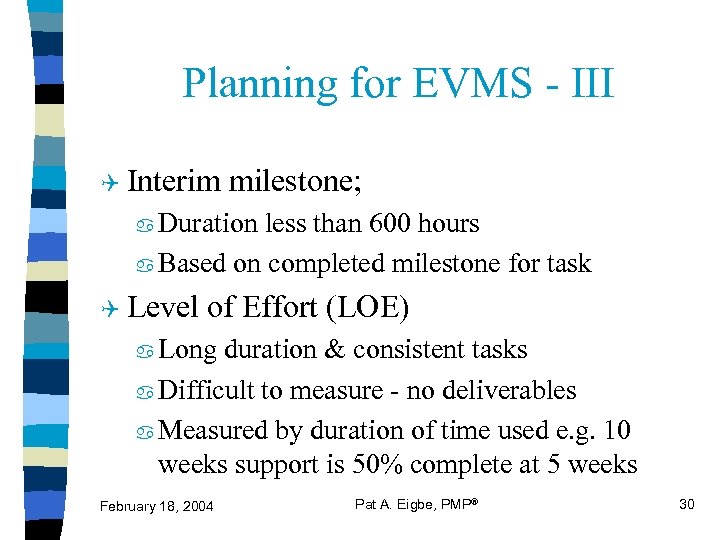 Planning for EVMS - III

Interim milestone;

Duration less than 600 hours

Based on completed milestone for task

Level of Effort (LOE)

Long duration & consistent tasks

Difficult to measure - no deliverables

Measured by duration of time used e.g. 10 weeks support is 50% complete at 5 weeks

February 18, 2004

Pat A. Eigbe, PMP®

30